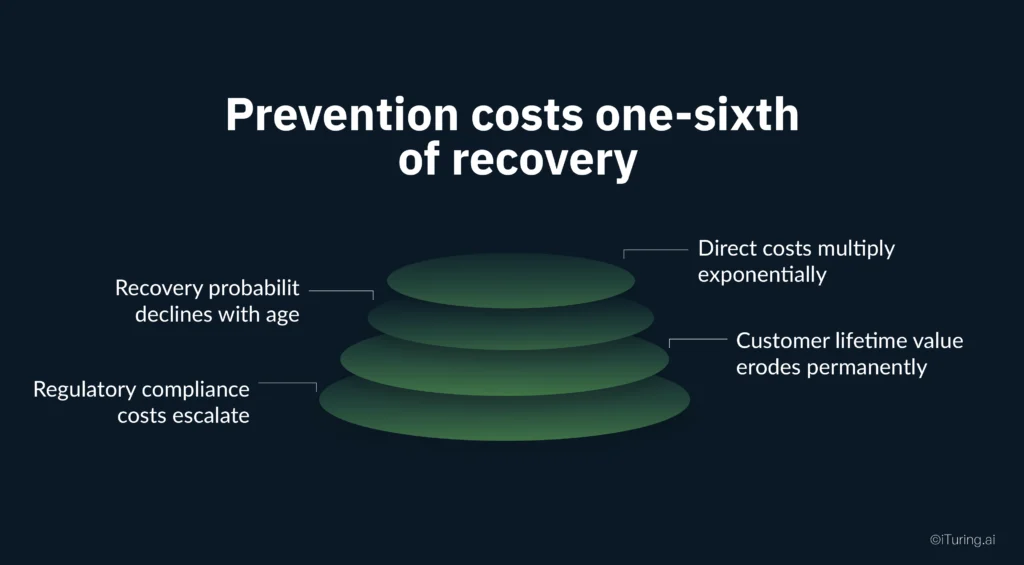 Prevention costs one-sixth of recovery

Direct costs multiply exponentially

Recovery probabilit declines with age

Customer lifetime value erodes permanently

Regulatory compliance costs escalate

©iTuring.ai